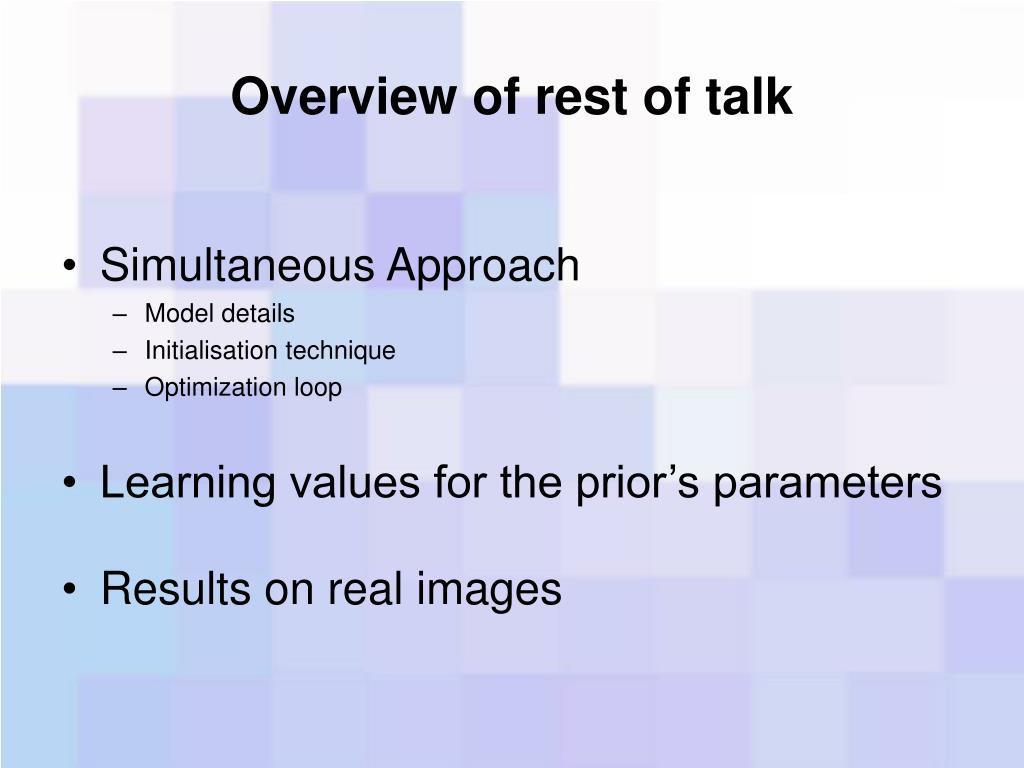 Overview of rest of talk

• Simultaneous Approach
– Model details
– Initialisation technique
– Optimization loop

• Learning values for the prior’s parameters

• Results on real images